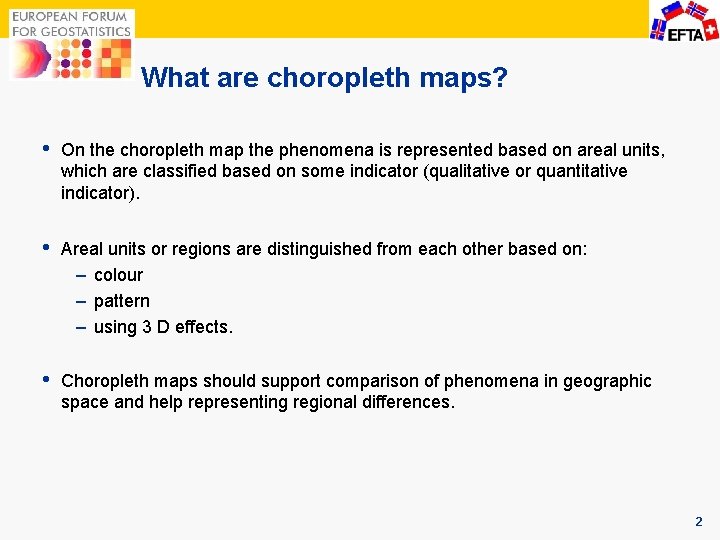 EUROPEAN FORUM
FOR GEOSTATISTICS

EFTA

What are choropleth maps?

• On the choropleth map the phenomena is represented based on areal units, which are classified based on some indicator (qualitative or quantitative indicator).

• Areal units or regions are distinguished from each other based on:
– colour
– pattern
– using 3 D effects.

• Choropleth maps should support comparison of phenomena in geographic space and help representing regional differences.

2